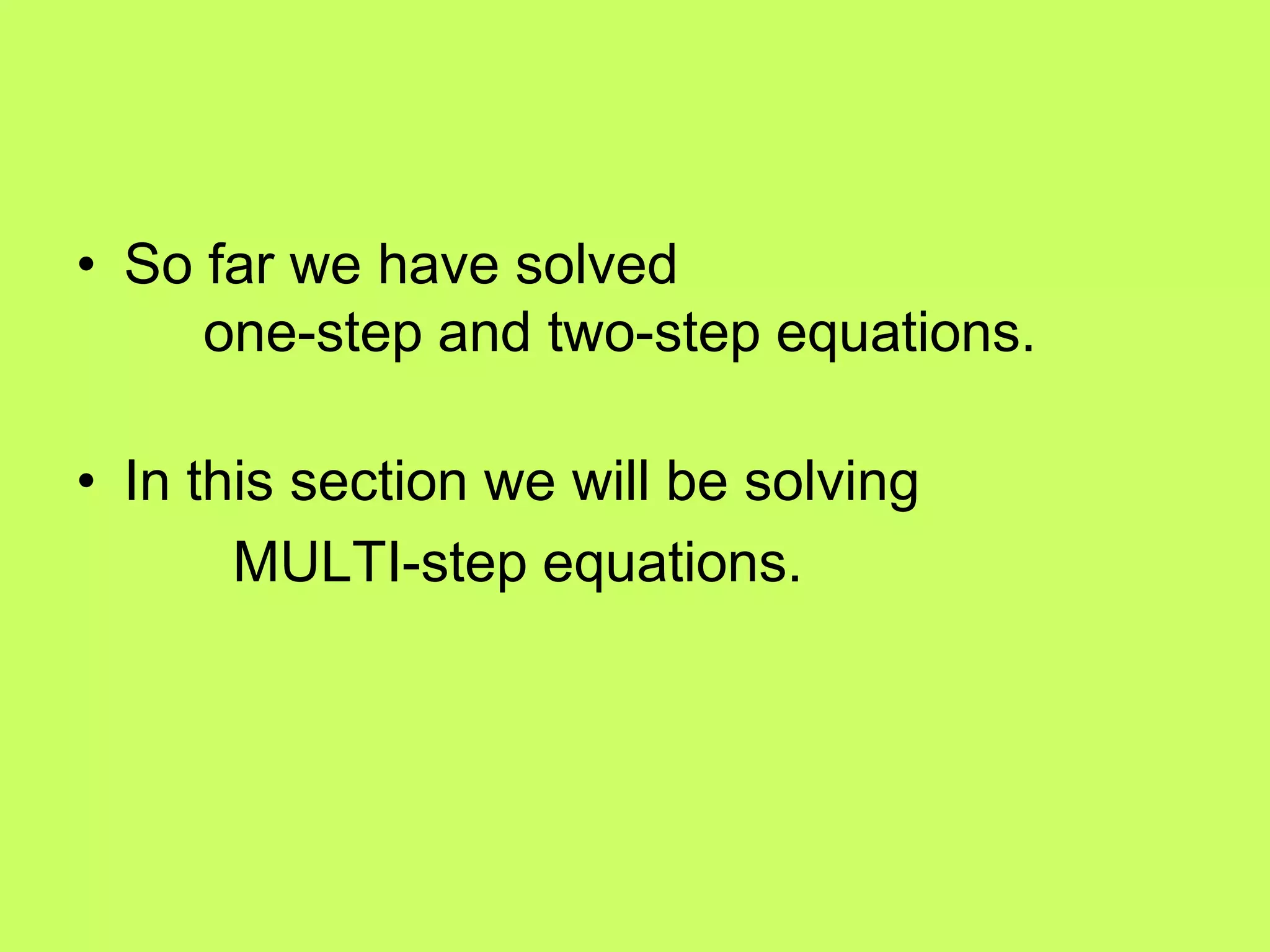 • So far we have solved
one-step and two-step equations.

• In this section we will be solving
MULTI-step equations.